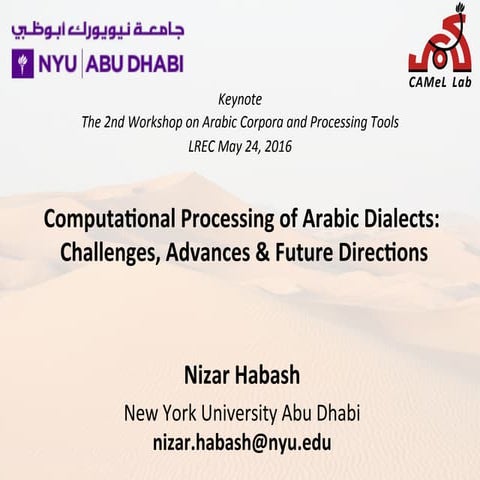 جامعة نيويورك ابوظبي

NYU | ABU DHABI

CAMeL Lab

Keynote
The 2nd Workshop on Arabic Corpora and Processing Tools
LREC May 24, 2016

Computational Processing of Arabic Dialects: Challenges, Advances & Future Directions

Nizar Habash

New York University Abu Dhabi

nizar.habash@nyu.edu